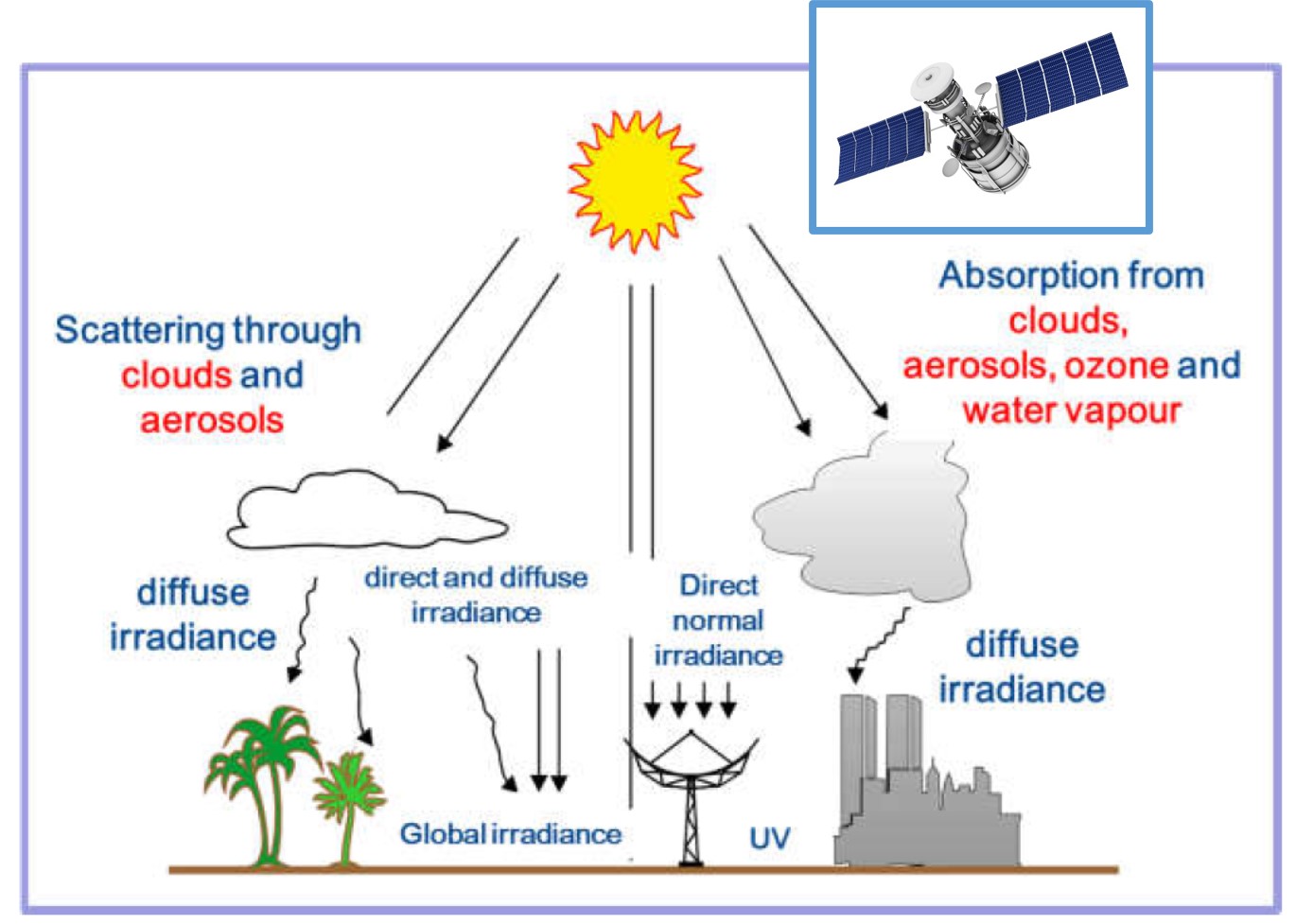 Scattering through clouds and aerosols

Absorption from clouds, aerosols, ozone and water vapour

diffuse irradiance

direct and diffuse irradiance

Direct normal irradiance

diffuse irradiance

Global irradiance

UV